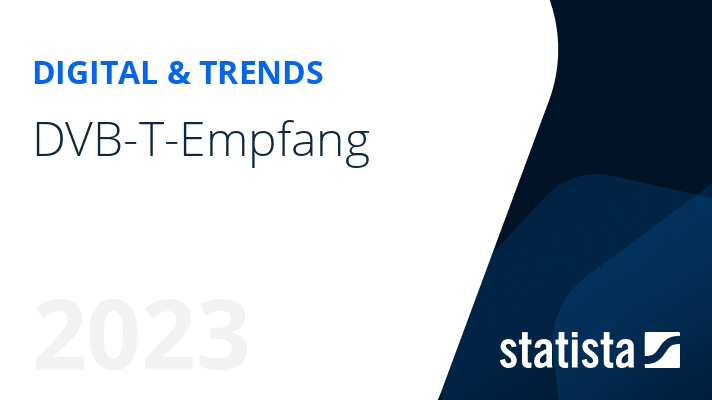 DIGITAL & TRENDS

DVB-T-Empfang

2023

statista